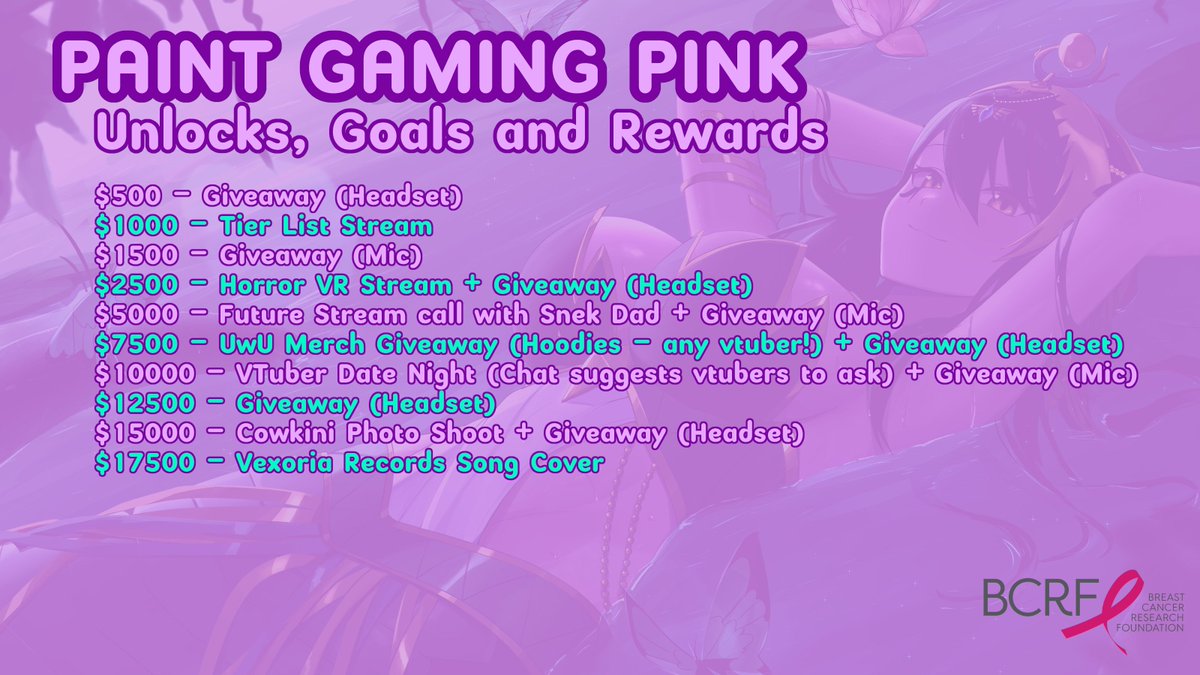 PAINT GAMING PINK
Unlocks, Goals and Rewards

\$500 – Giveaway (Headset)
\$1000 – Tier List Stream
\$1500 – Giveaway (Mic)
\$2500 – Horror VR Stream + Giveaway (Headset)
\$5000 – Future Stream call with Snek Dad + Giveaway (Mic)
\$7500 – UwU Merch Giveaway (Hoodies – any vtuber!) + Giveaway (Headset)
\$10000 – VTuber Date Night (Chat suggests vtubers to ask) + Giveaway (Mic)
\$12500 – Giveaway (Headset)
\$15000 – Cowkini Photo Shoot + Giveaway (Headset)
\$17500 – Vexoria Records Song Cover

BCRF BREAST CANCER RESEARCH FOUNDATION